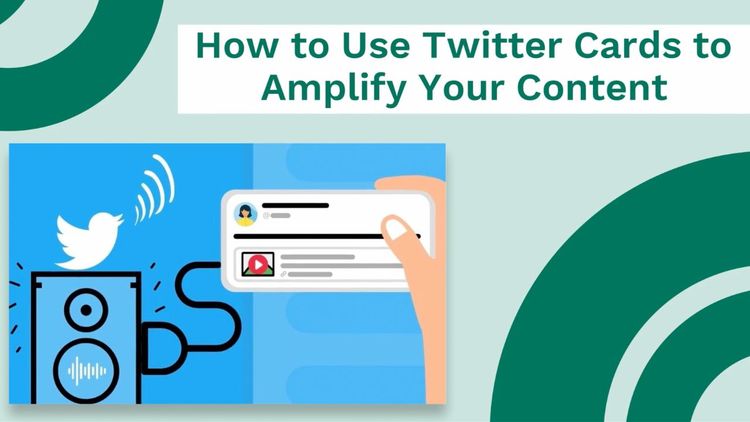 How to Use Twitter Cards to Amplify Your Content